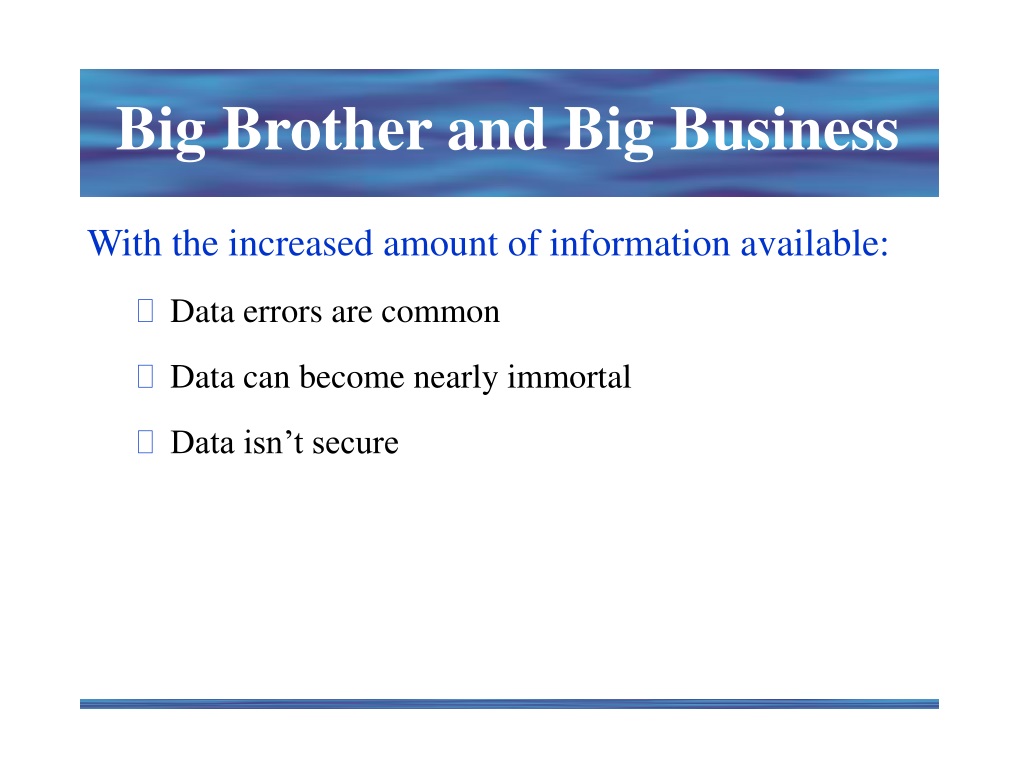 Big Brother and Big Business

With the increased amount of information available:

Data errors are common

Data can become nearly immortal

Data isn’t secure